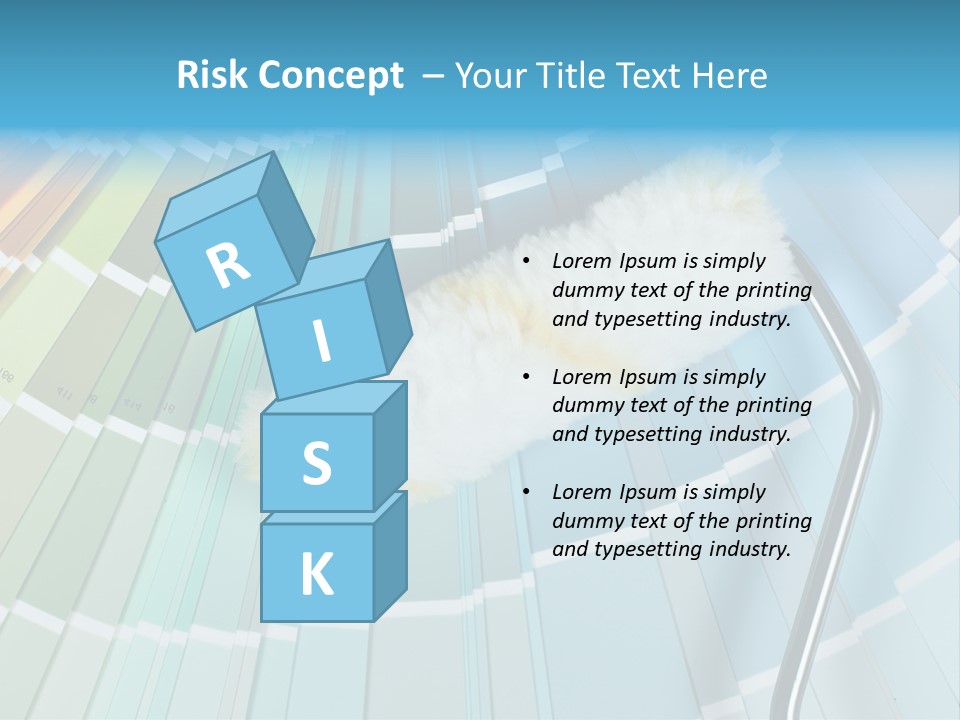 Risk Concept – Your Title Text Here

R
I
S
K

• Lorem Ipsum is simply dummy text of the printing and typesetting industry.

• Lorem Ipsum is simply dummy text of the printing and typesetting industry.

• Lorem Ipsum is simply dummy text of the printing and typesetting industry.